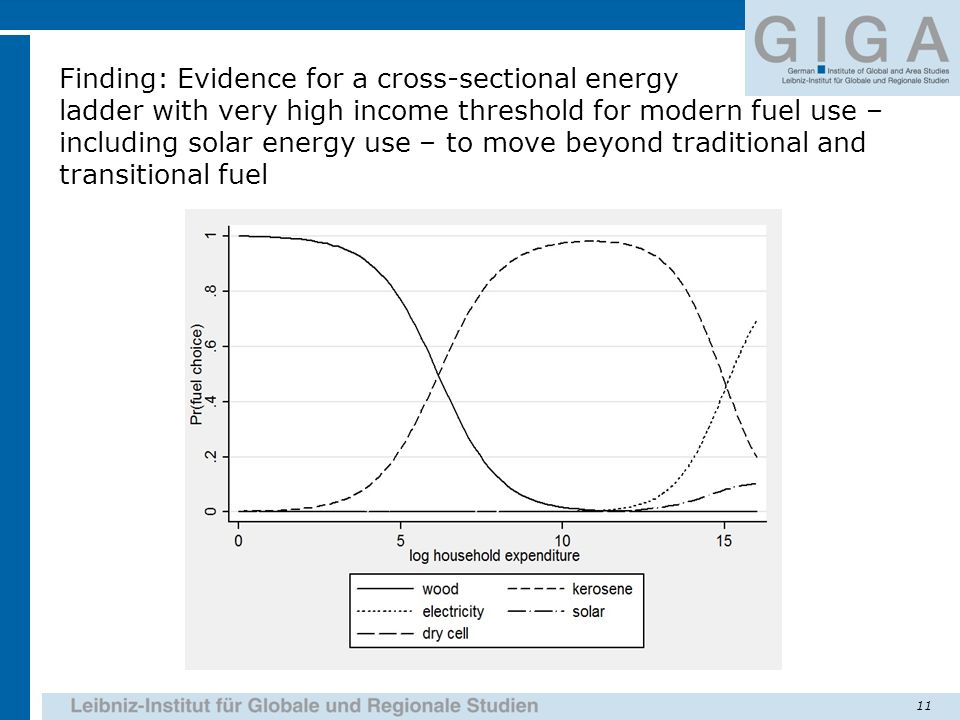 GIGA
German Institute of Global and Area Studies
Leibniz-Institut für Globale und Regionale Studien

Finding: Evidence for a cross-sectional energy ladder with very high income threshold for modern fuel use – including solar energy use – to move beyond traditional and transitional fuel

Pr(fuel choice)
0
.2
.4
.6
.8
1
0
5
10
15
log household expenditure

wood
kerosene
electricity
solar
dry cell

Leibniz-Institut für Globale und Regionale Studien
11